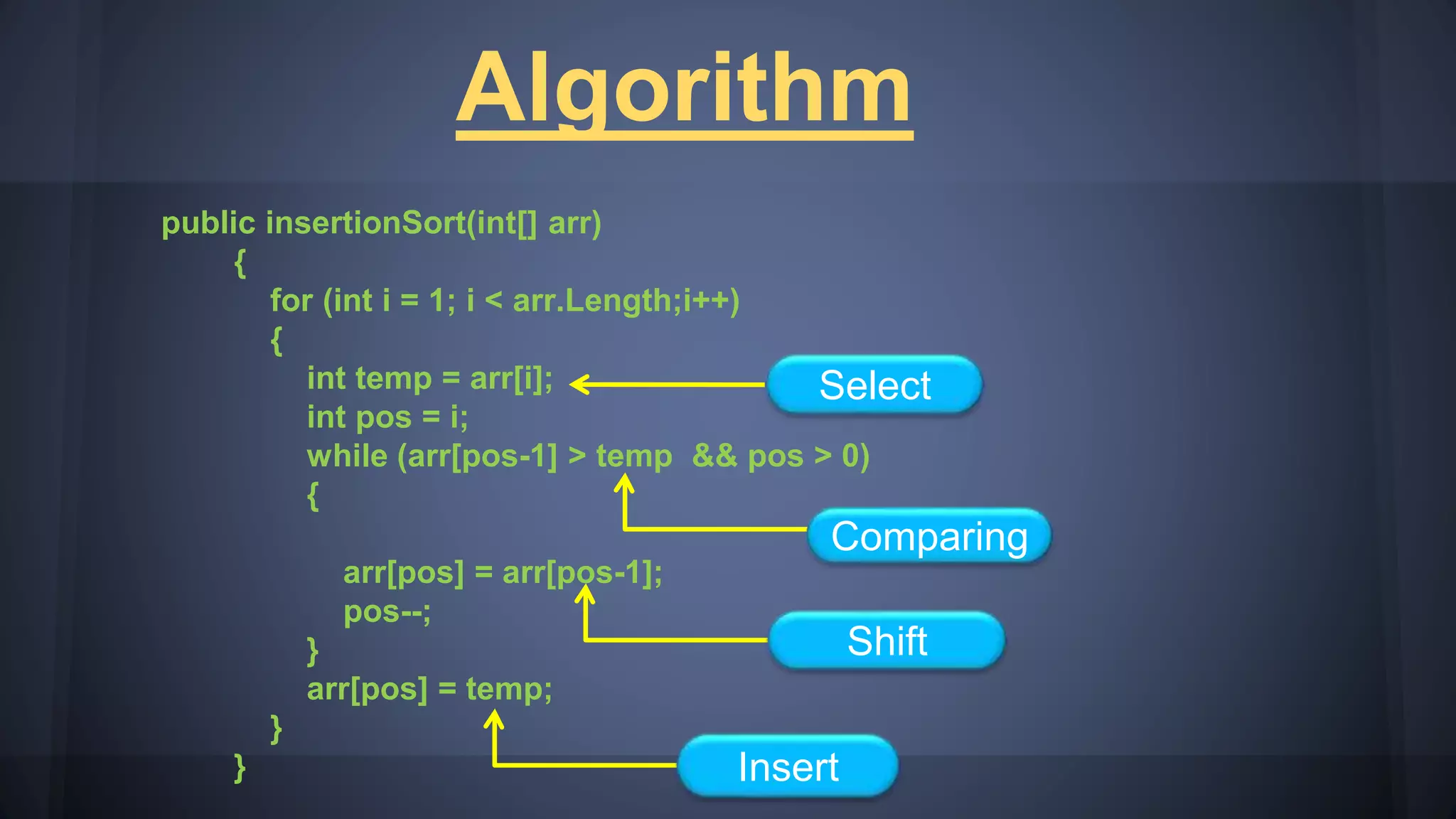 Algorithm

public insertionSort(int[] arr)
{
for (int i = 1; i < arr.Length;i++)
{
int temp = arr[i];
int pos = i;
while (arr[pos-1] > temp && pos > 0)
{

arr[pos] = arr[pos-1];
pos--;
}
arr[pos] = temp;
}
}

Select

Comparing

Shift

Insert